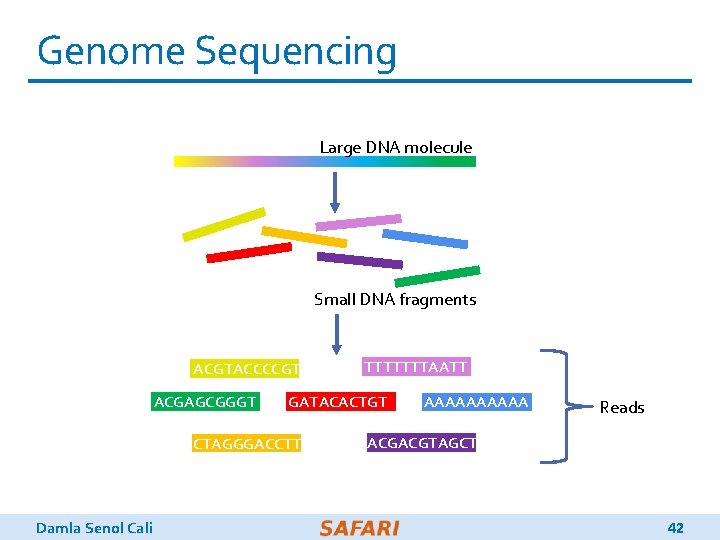 Genome Sequencing

Large DNA molecule

Small DNA fragments

ACGTACCCCGT

TTTTTTTAATT

ACGAGCGGGT

GATACACTGT

AAAAAAAAAA

CTAGGGACCTT

ACGACGTAGCT

Reads

Damla Senol Cali

SAFARI

42